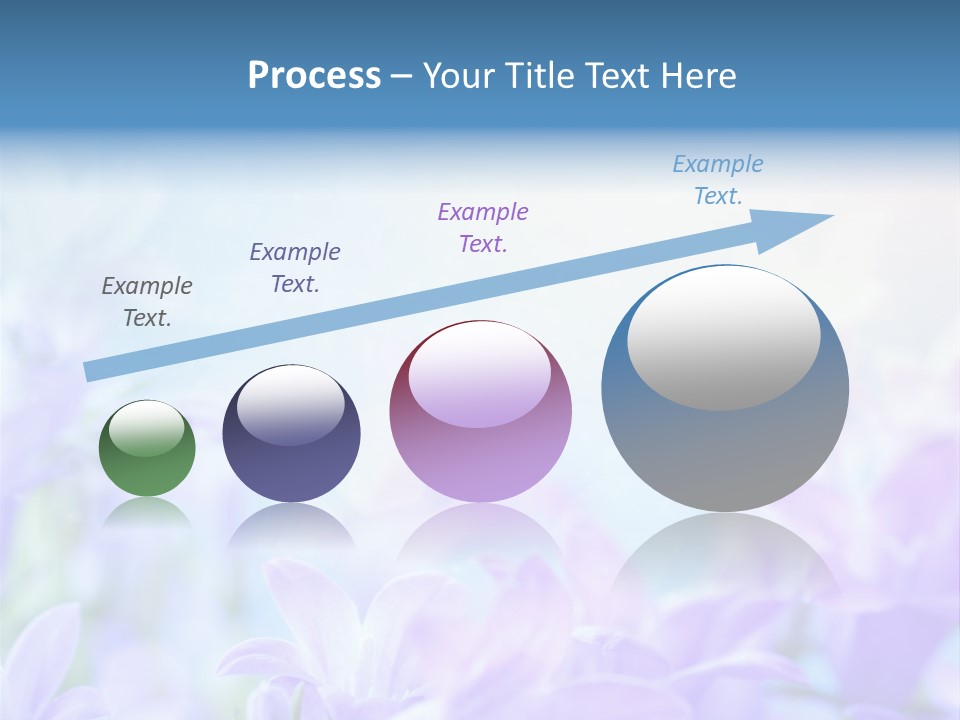 Process – Your Title Text Here

Example Text.

Example Text.

Example Text.

Example Text.